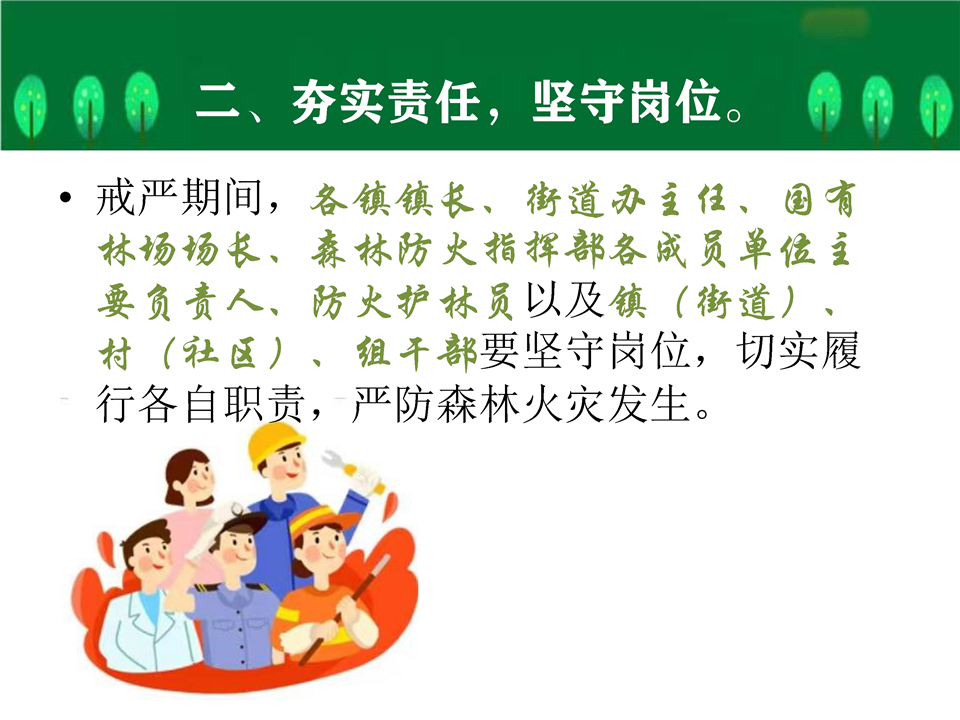 二、夯实责任，坚守岗位。

• 戒严期间，各镇镇长、街道办主任、国有林场场长、森林防火指挥部各成员单位主要负责人、防火护林员以及镇（街道）、村（社区）、组干部要坚守岗位，切实履行各自职责，严防森林火灾发生。